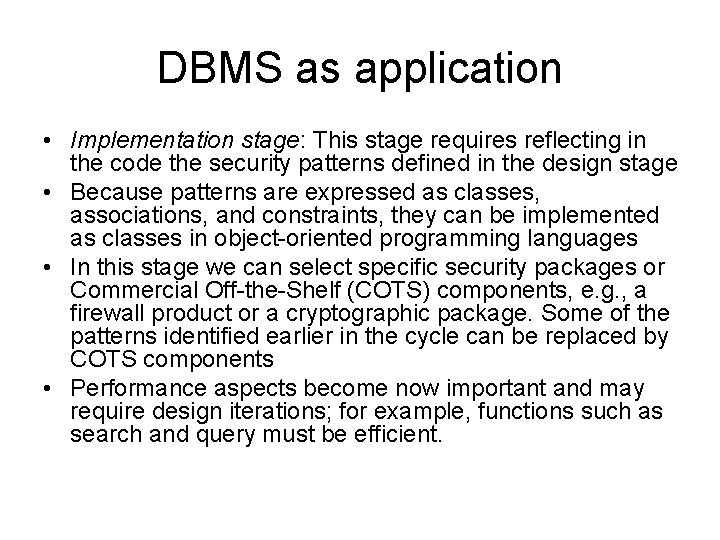 DBMS as application

• Implementation stage: This stage requires reflecting in the code the security patterns defined in the design stage
• Because patterns are expressed as classes, associations, and constraints, they can be implemented as classes in object-oriented programming languages
• In this stage we can select specific security packages or Commercial Off-the-Shelf (COTS) components, e.g., a firewall product or a cryptographic package. Some of the patterns identified earlier in the cycle can be replaced by COTS components
• Performance aspects become now important and may require design iterations; for example, functions such as search and query must be efficient.